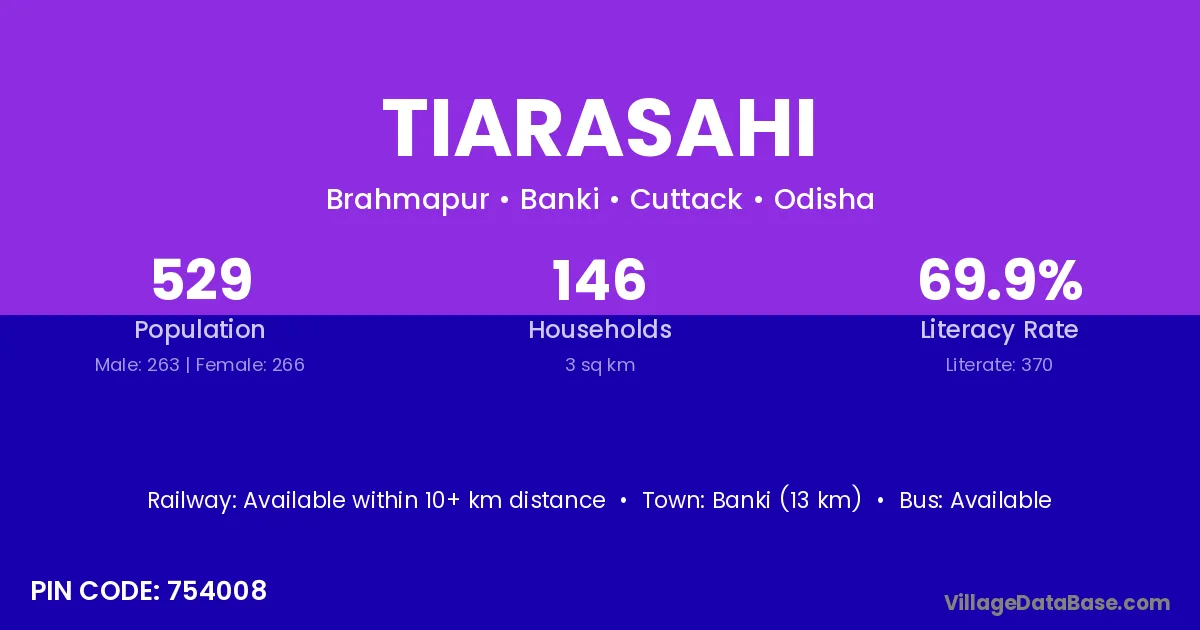 TIARASAHI

Brahmapur • Banki • Cuttack • Odisha

529
Population
Male: 263 | Female: 266

146
Households
3 sq km

69.9%
Literacy Rate
Literate: 370

Railway: Available within 10+ km distance • Town: Banki (13 km) • Bus: Available

PIN CODE: 754008

VillageDataBase.com